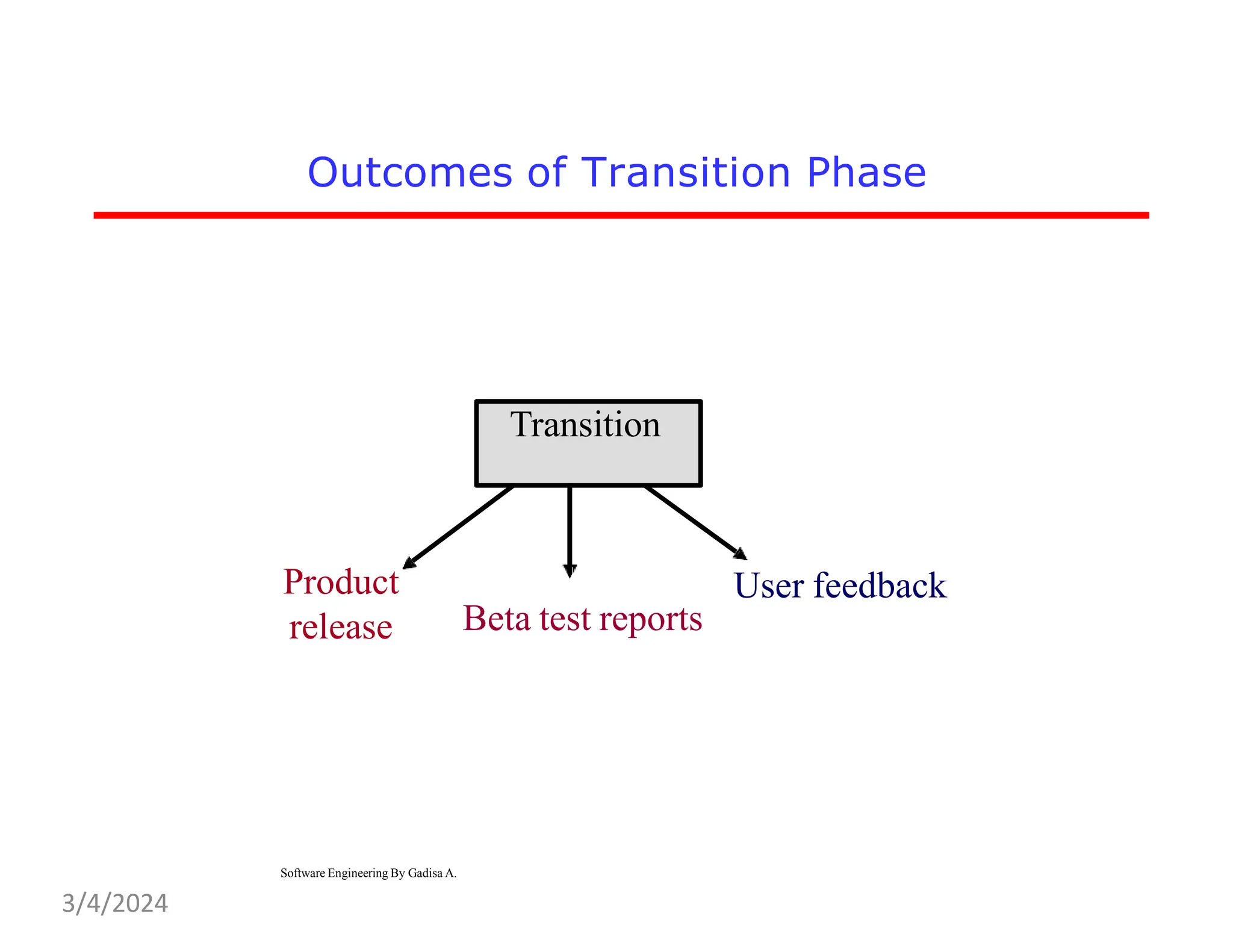 Outcomes of Transition Phase

Transition

Product release

Beta test reports

User feedback

Software Engineering By Gadisa A.

3/4/2024